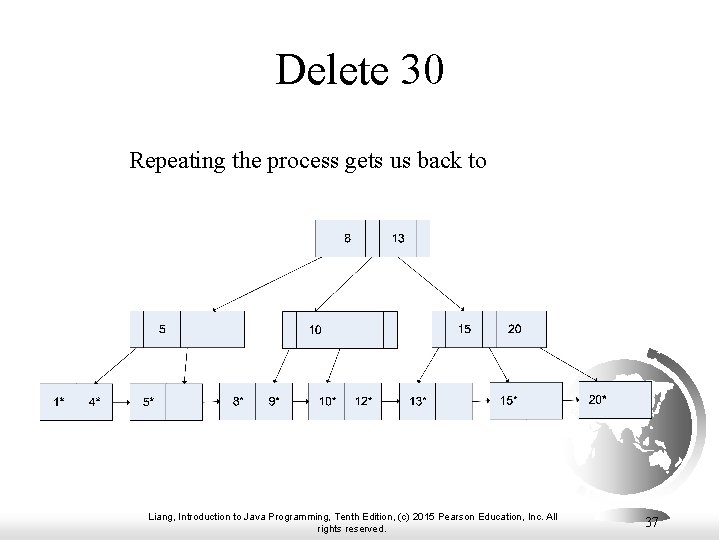 Delete 30

Repeating the process gets us back to

8 13

5

10

15 20

1* 4* 5* 8* 9* 10* 12* 13* 15* 20*

Liang, Introduction to Java Programming, Tenth Edition, (c) 2015 Pearson Education, Inc. All rights reserved.

37